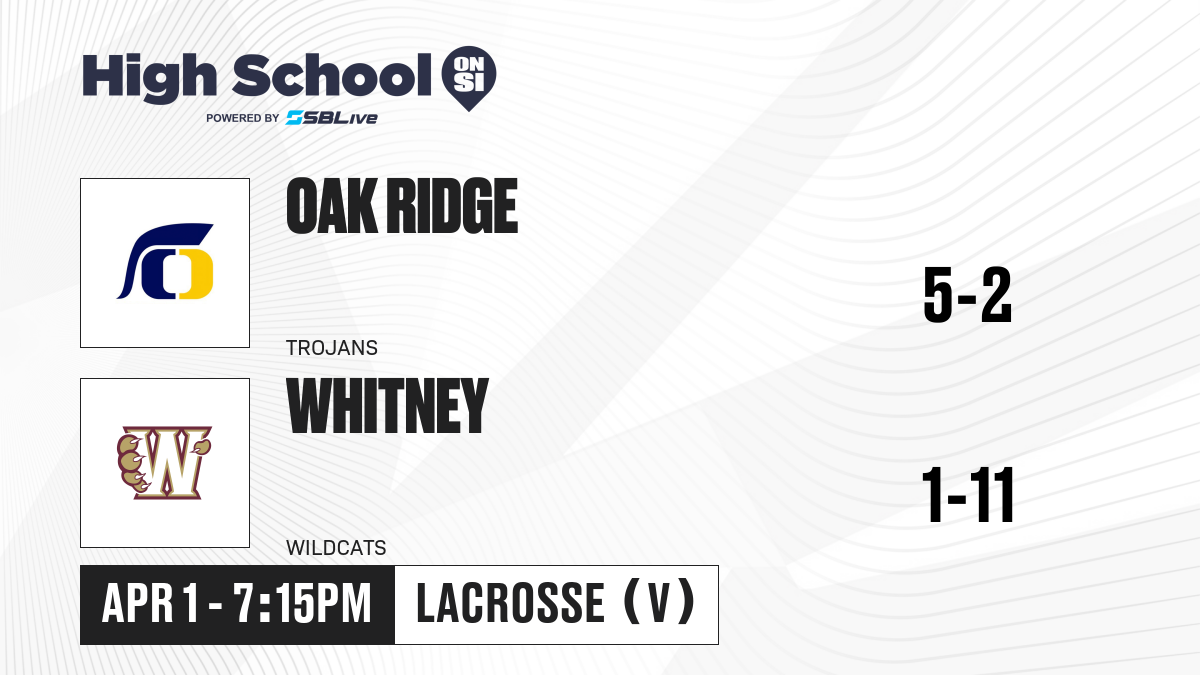 High School ON SI
POWERED BY SBLive

OAK RIDGE
TROJANS
5-2

WHITNEY
WILDCATS
1-11

APR 1 - 7:15PM
LACROSSE (V)